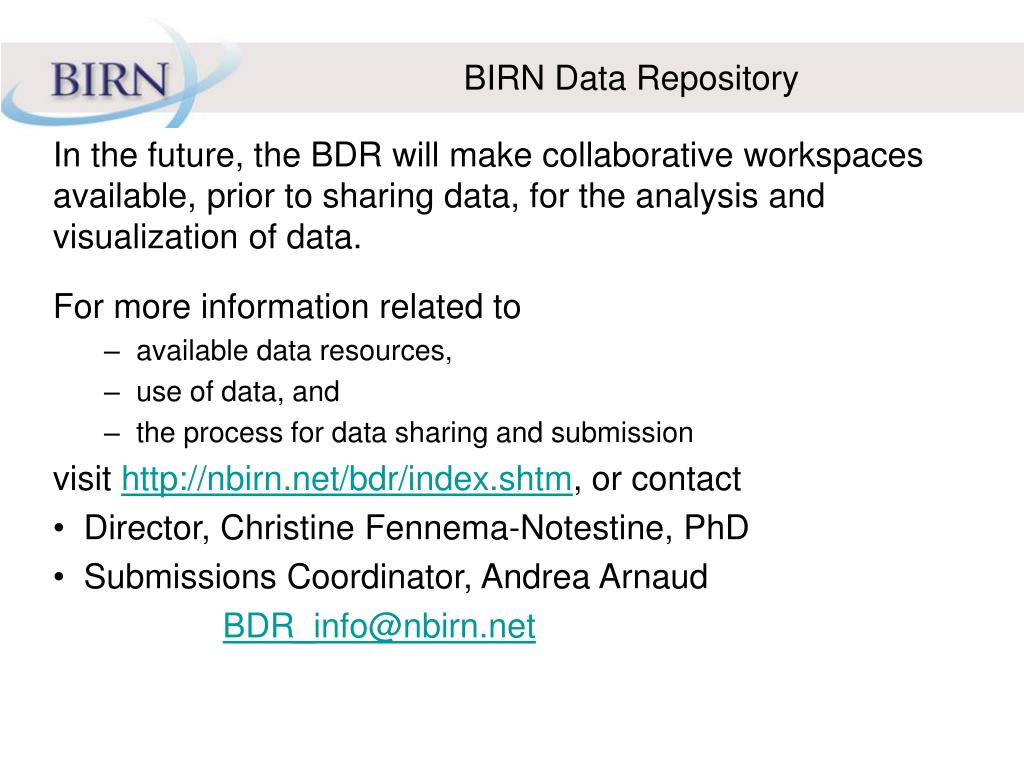 BIRN

BIRN Data Repository

In the future, the BDR will make collaborative workspaces available, prior to sharing data, for the analysis and visualization of data.

For more information related to
– available data resources,
– use of data, and
– the process for data sharing and submission
visit http://nbirn.net/bdr/index.shtm, or contact
• Director, Christine Fennema-Notestine, PhD
• Submissions Coordinator, Andrea Arnaud
BDR_info@nbirn.net